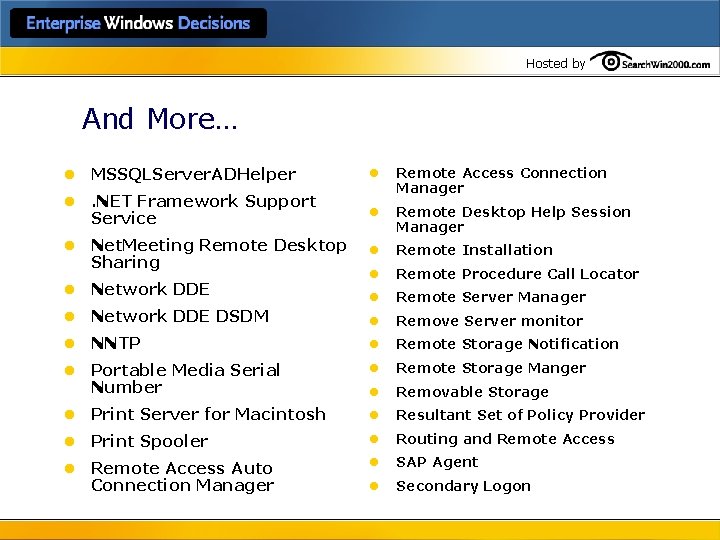 Enterprise Windows Decisions

Hosted by SearchWin2000.com

And More…

- MSSQLServerADHelper
- .NET Framework Support Service
- NetMeeting Remote Desktop Sharing
- Network DDE
- Network DDE DSDM
- NNTP
- Portable Media Serial Number
- Print Server for Macintosh
- Print Spooler
- Remote Access Auto Connection Manager

- Remote Access Connection Manager
- Remote Desktop Help Session Manager
- Remote Installation
- Remote Procedure Call Locator
- Remote Server Manager
- Remove Server monitor
- Remote Storage Notification
- Remote Storage Manger
- Removable Storage
- Resultant Set of Policy Provider
- Routing and Remote Access
- SAP Agent
- Secondary Logon